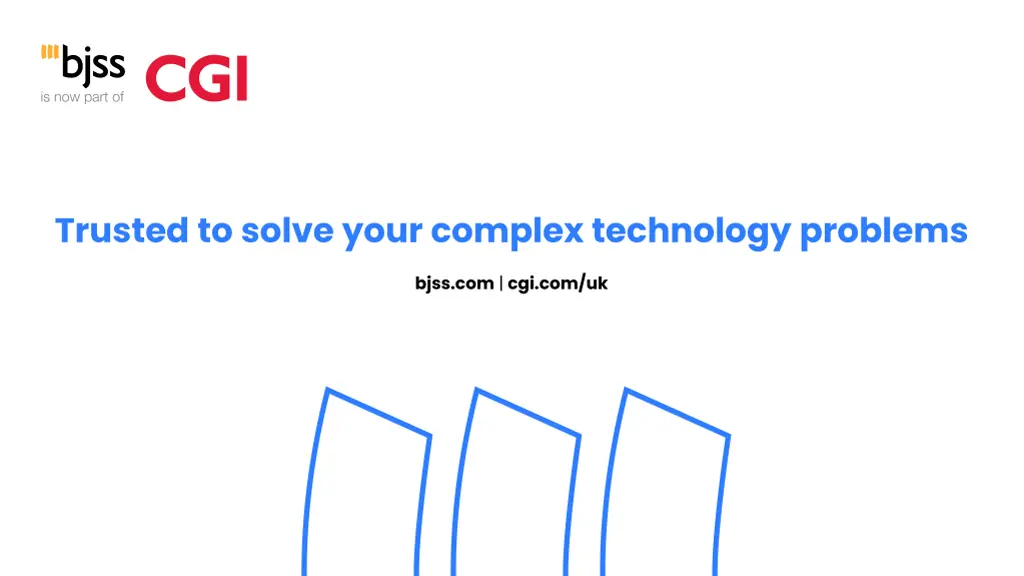 bjss
is now part of
CGI

Trusted to solve your complex technology problems

bjss.com | cgi.com/uk